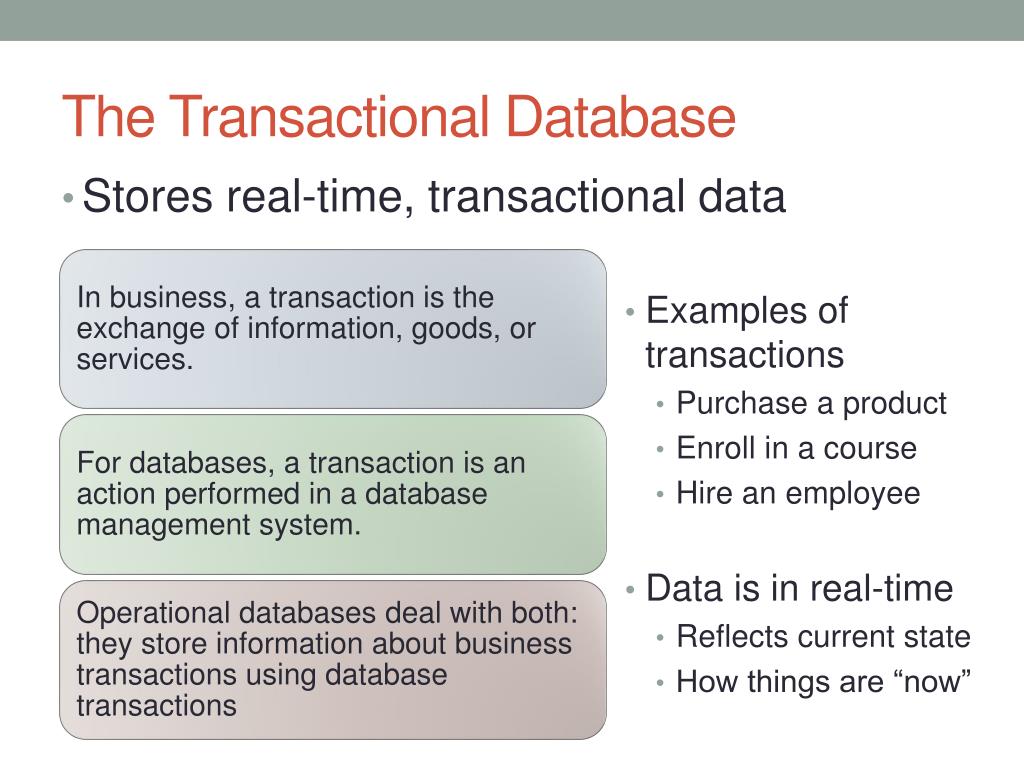 The Transactional Database

• Stores real-time, transactional data

In business, a transaction is the exchange of information, goods, or services.

For databases, a transaction is an action performed in a database management system.

Operational databases deal with both: they store information about business transactions using database transactions

• Examples of transactions
  • Purchase a product
  • Enroll in a course
  • Hire an employee

• Data is in real-time
  • Reflects current state
  • How things are “now”